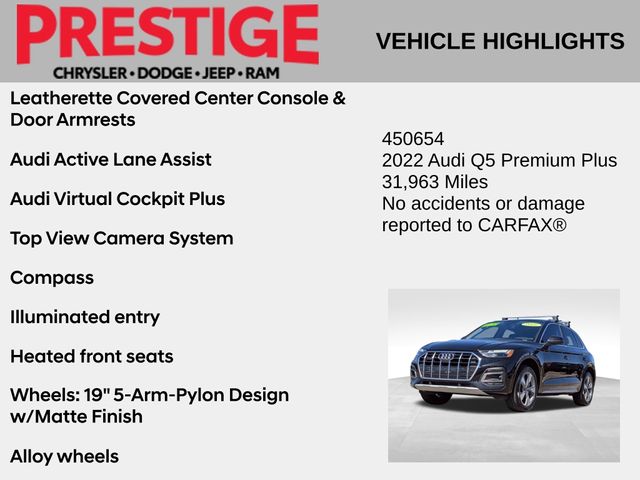 PRESTIGE
CHRYSLER • DODGE • JEEP • RAM

VEHICLE HIGHLIGHTS

Leatherette Covered Center Console & Door Armrests

Audi Active Lane Assist

Audi Virtual Cockpit Plus

Top View Camera System

Compass

Illuminated entry

Heated front seats

Wheels: 19" 5-Arm-Pylon Design w/Matte Finish

Alloy wheels

450654
2022 Audi Q5 Premium Plus
31,963 Miles
No accidents or damage reported to CARFAX®